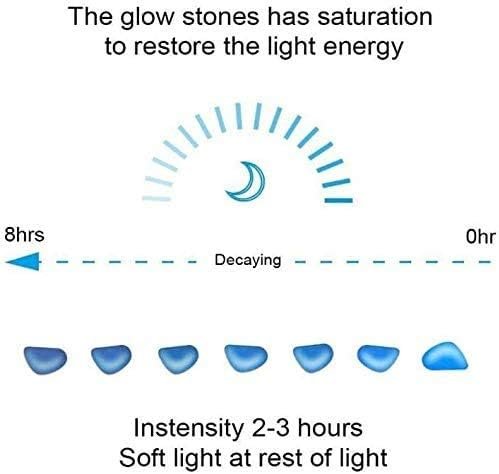 The glow stones has saturation
to restore the light energy

8hrs

0hr

Decaying

Instensity 2-3 hours
Soft light at rest of light